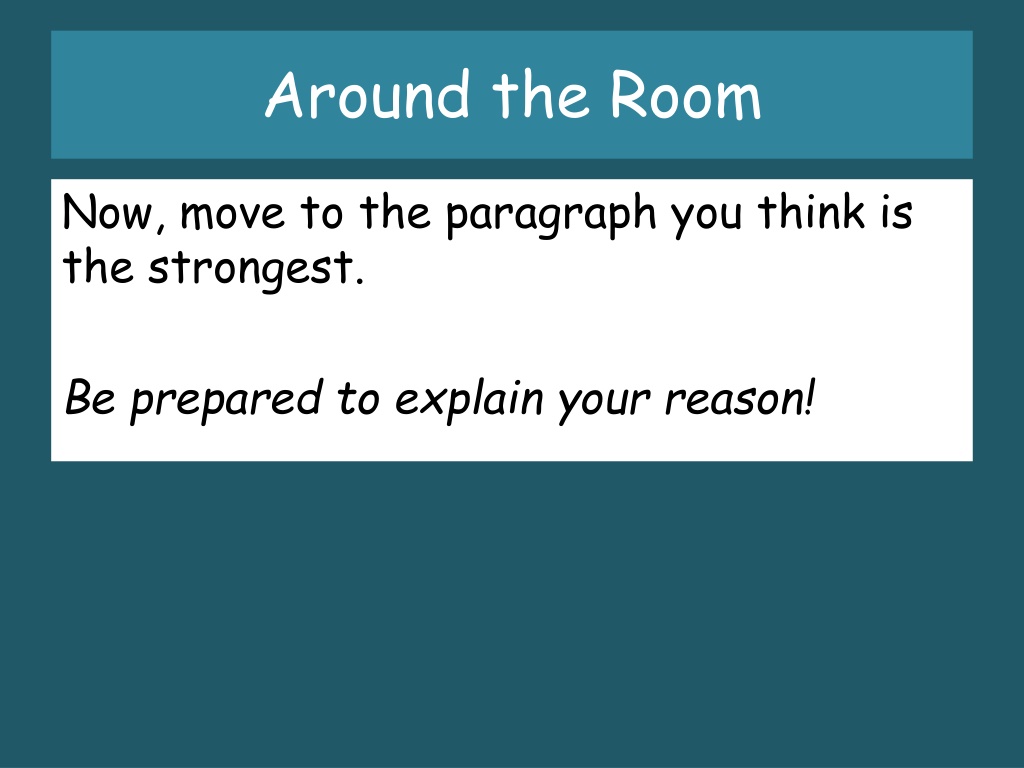 Around the Room

Now, move to the paragraph you think is the strongest.

Be prepared to explain your reason!